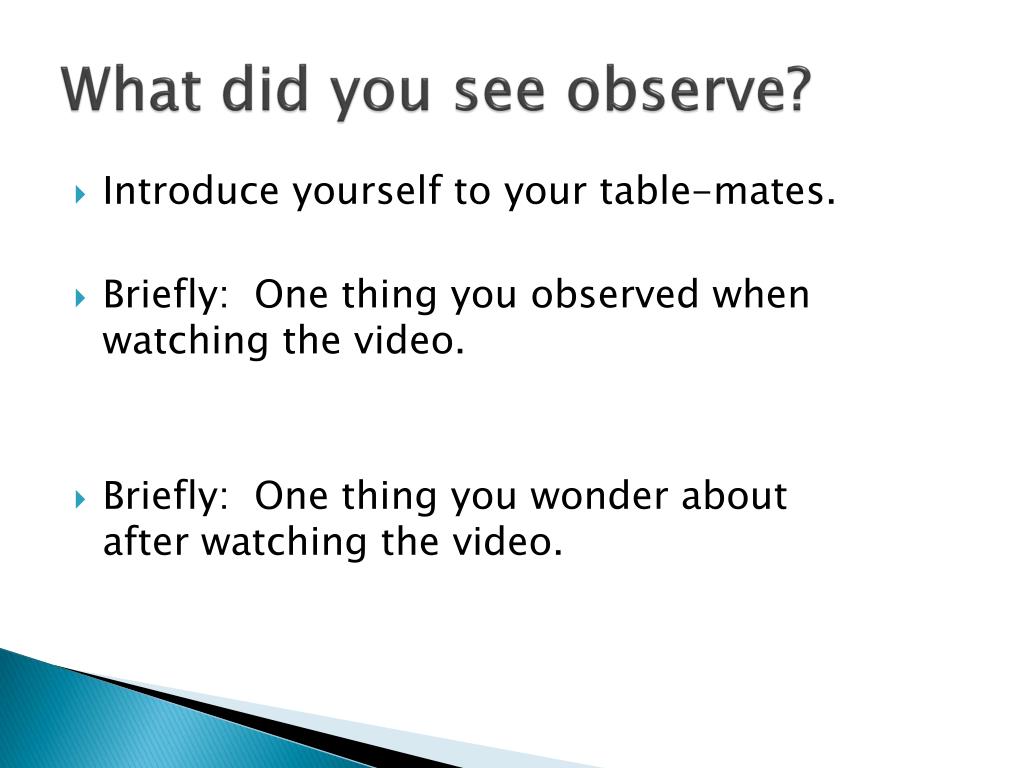 What did you see observe?

Introduce yourself to your table-mates.

Briefly: One thing you observed when watching the video.

Briefly: One thing you wonder about after watching the video.